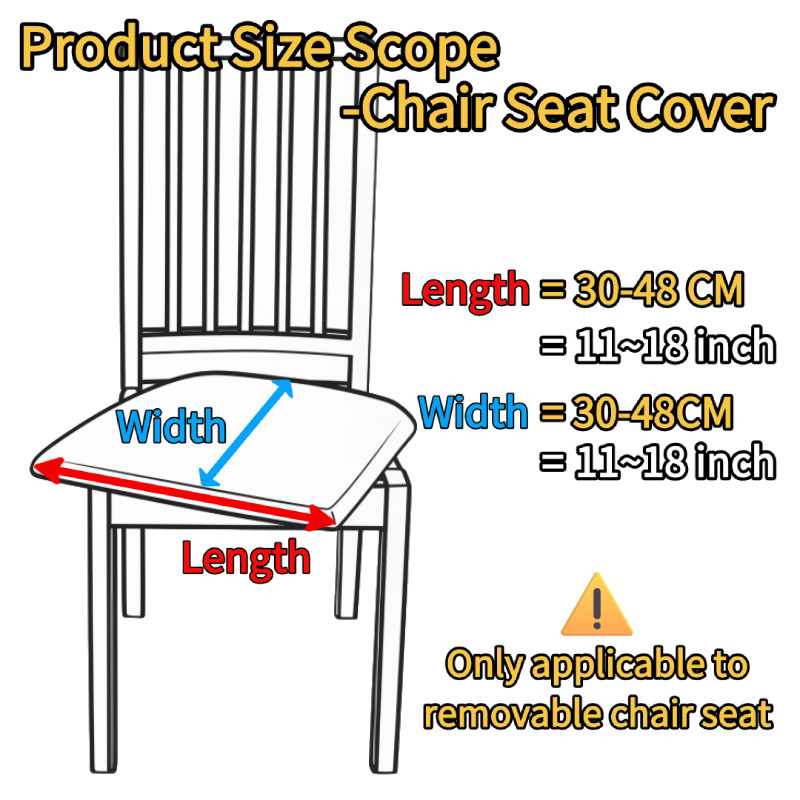 Product Size Scope
-Chair Seat Cover

Length = 30-48 CM
= 11~18 inch

Width = 30-48CM
= 11~18 inch

Width

Length

Only applicable to removable chair seat